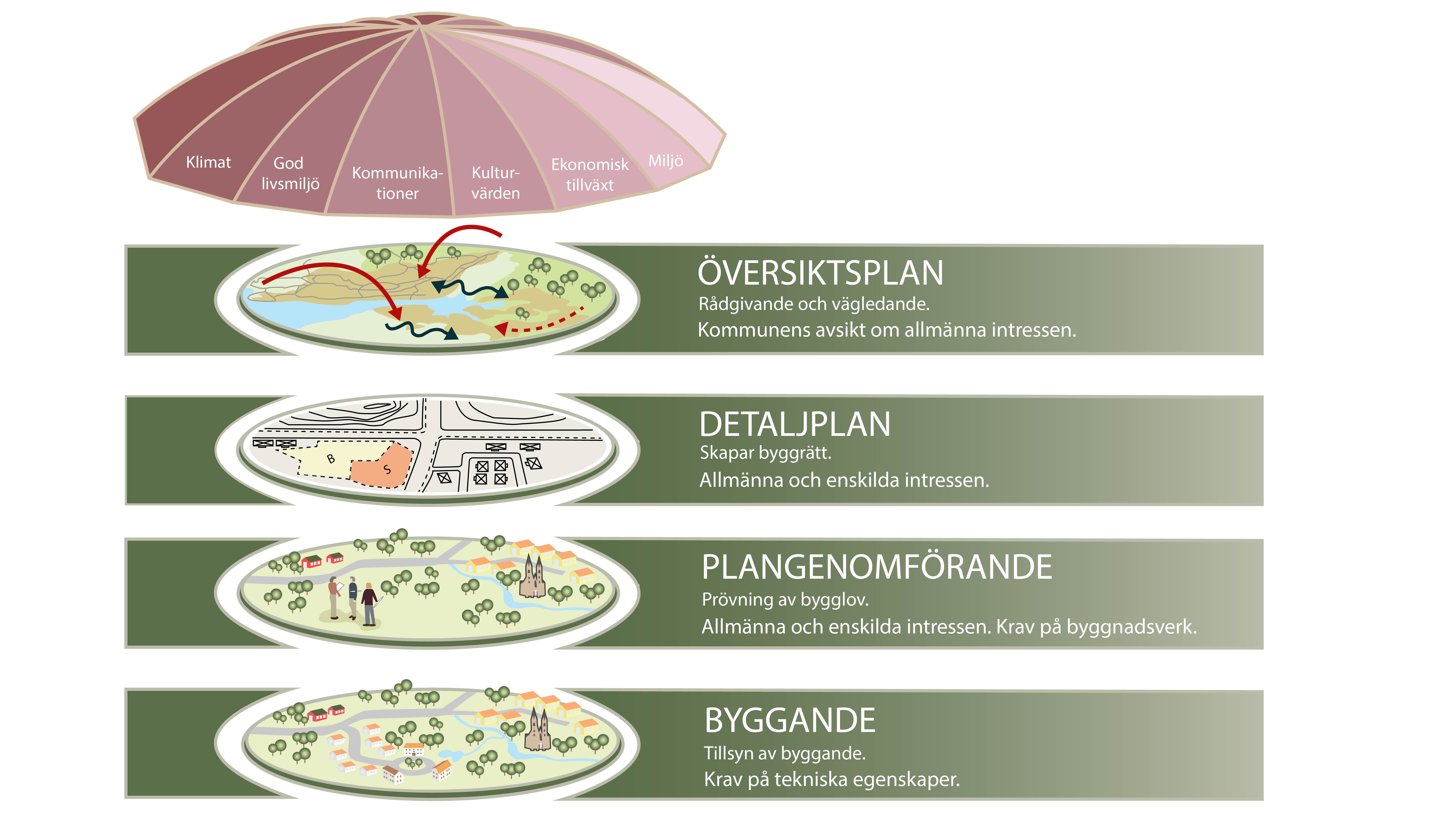 Klimat

God livsmiljö

Kommunikationer

Kulturvärden

Ekonomisk tillväxt

Miljö

ÖVERSIKTSPLAN
Rådgivande och vägledande.
Kommunens avsikt om allmänna intressen.

B

S

DETALJPLAN
Skapar byggrätt.
Allmänna och enskilda intressen.

PLANGENOMFÖRANDE
Prövning av bygglov.
Allmänna och enskilda intressen. Krav på byggnadsverk.

BYGGANDE
Tillsyn av byggande.
Krav på tekniska egenskaper.